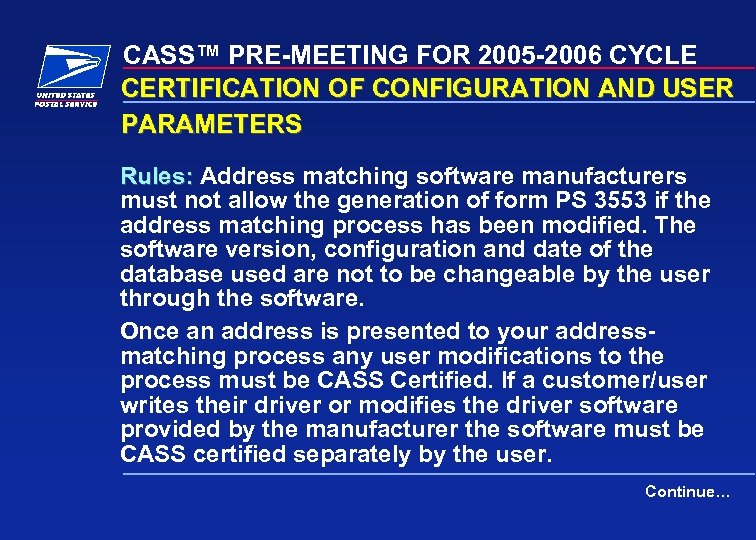 UNITED STATES POSTAL SERVICE

CASS™ PRE-MEETING FOR 2005-2006 CYCLE

CERTIFICATION OF CONFIGURATION AND USER PARAMETERS

Rules: Address matching software manufacturers must not allow the generation of form PS 3553 if the address matching process has been modified. The software version, configuration and date of the database used are not to be changeable by the user through the software.

Once an address is presented to your address-matching process any user modifications to the process must be CASS Certified. If a customer/user writes their driver or modifies the driver software provided by the manufacturer the software must be CASS certified separately by the user.

Continue…